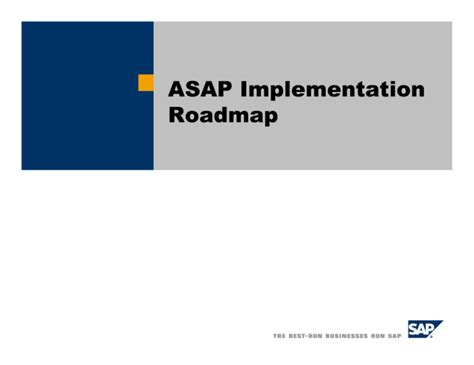 ASAP Implementation Roadmap

THE BEST-RUN BUSINESSES RUN SAP

SAP